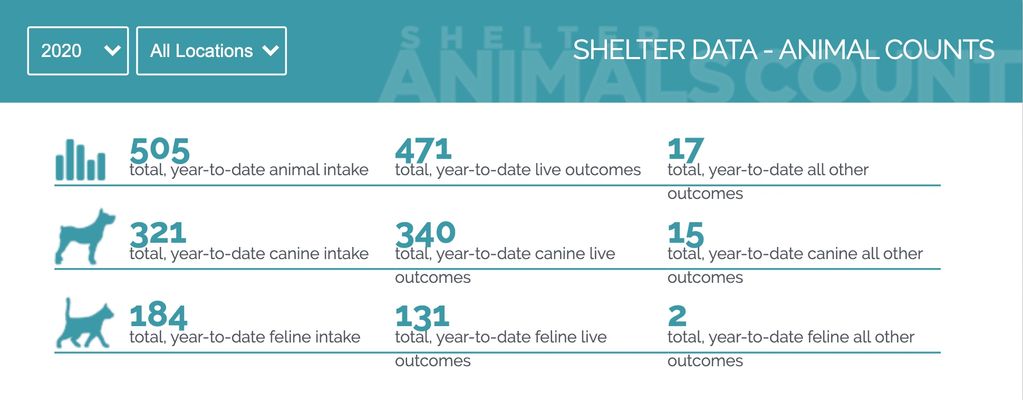 2020
All Locations
SHELTER
ANIMALS COUNT
SHELTER DATA - ANIMAL COUNTS

505
total, year-to-date animal intake

471
total, year-to-date live outcomes

17
total, year-to-date all other outcomes

321
total, year-to-date canine intake

340
total, year-to-date canine live outcomes

15
total, year-to-date canine all other outcomes

184
total, year-to-date feline intake

131
total, year-to-date feline live outcomes

2
total, year-to-date feline all other outcomes